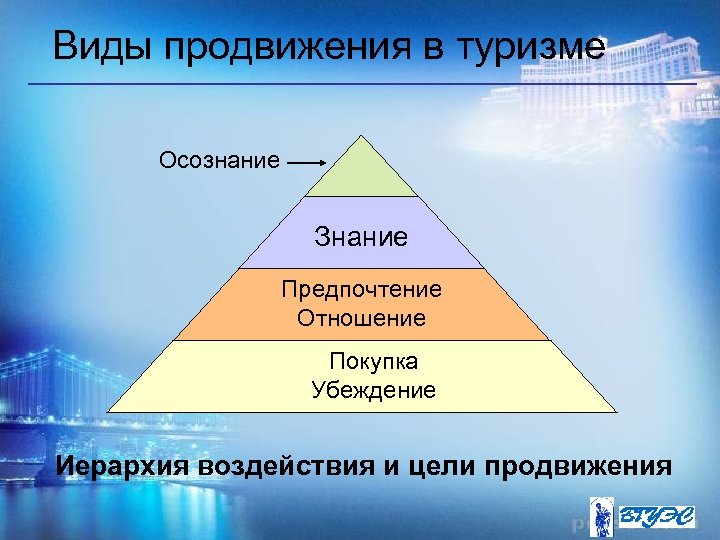 Виды продвижения в туризме

Осознание

Знание

Предпочтение
Отношение

Покупка
Убеждение

Иерархия воздействия и цели продвижения

ВГУЭС